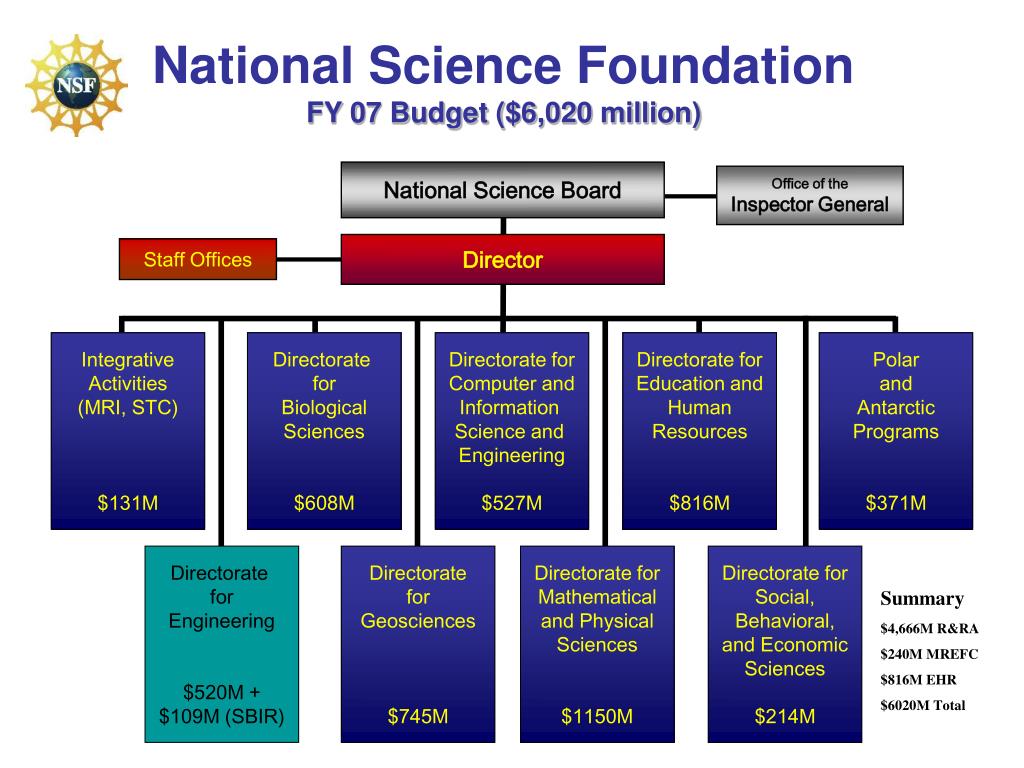 NSF

National Science Foundation
FY 07 Budget ($6,020 million)

National Science Board

Office of the Inspector General

Staff Offices

Director

Integrative Activities (MRI, STC)
$131M

Directorate for Biological Sciences
$608M

Directorate for Computer and Information Science and Engineering
$527M

Directorate for Education and Human Resources
$816M

Polar and Antarctic Programs
$371M

Directorate for Engineering
$520M + $109M (SBIR)

Directorate for Geosciences
$745M

Directorate for Mathematical and Physical Sciences
$1150M

Directorate for Social, Behavioral, and Economic Sciences
$214M

Summary
$4,666M R&RA
$240M MREFC
$816M EHR
$6020M Total